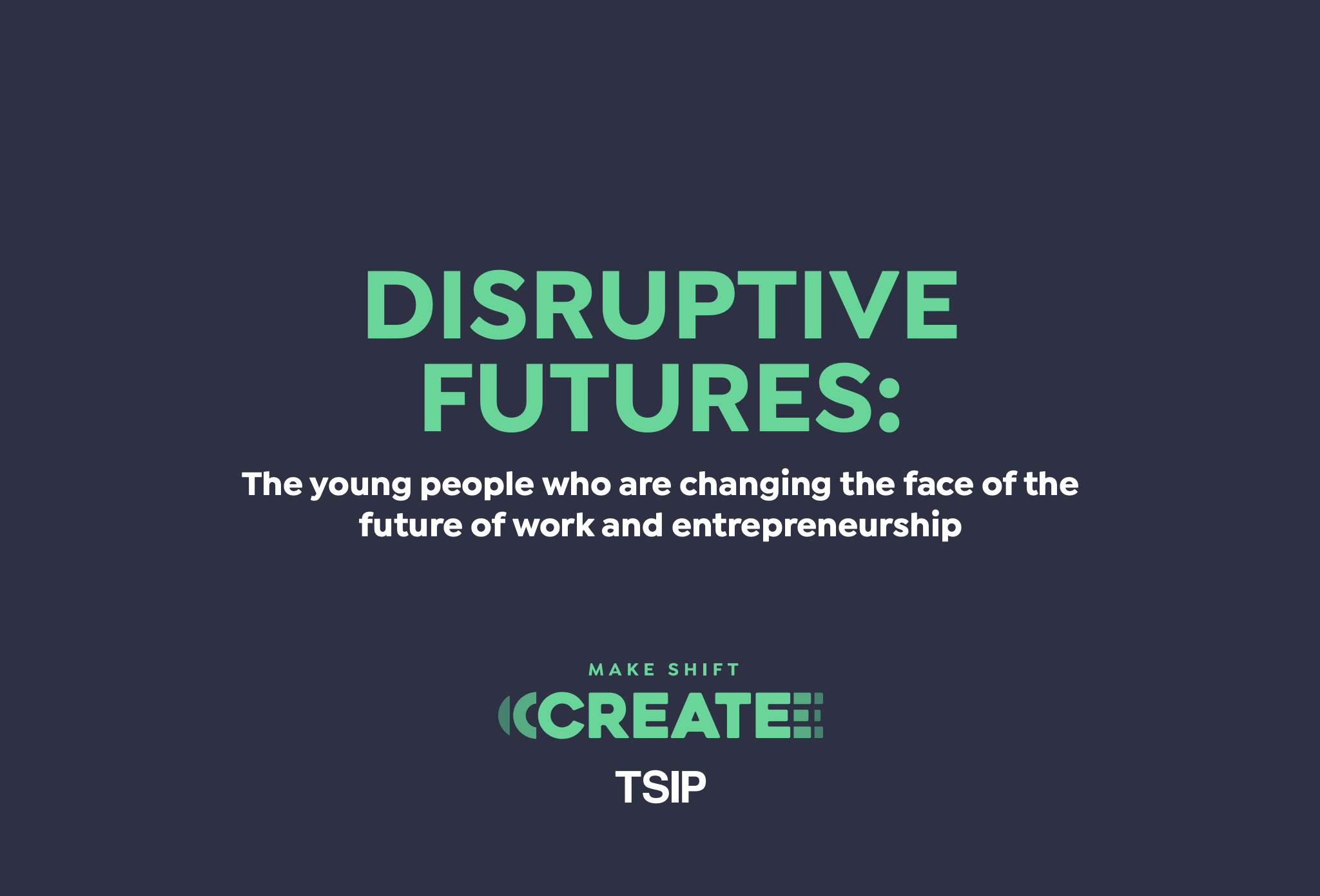 DISRUPTIVE FUTURES:

The young people who are changing the face of the future of work and entrepreneurship

MAKE SHIFT
CREATE

TSIP